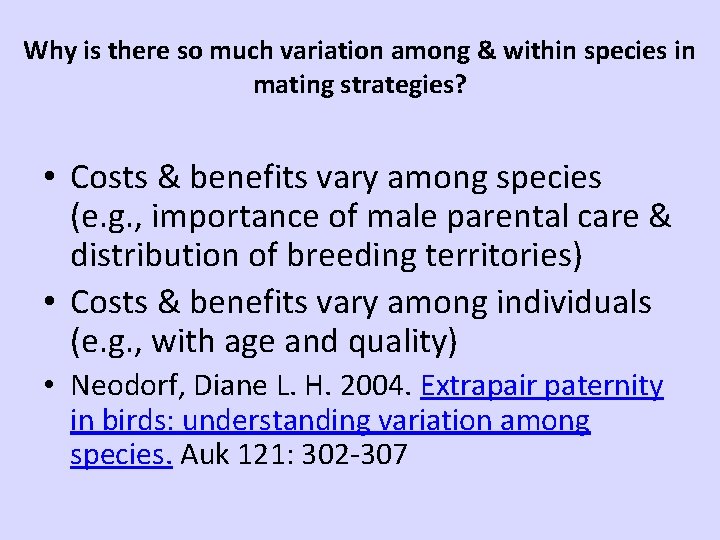 Why is there so much variation among & within species in mating strategies?

• Costs & benefits vary among species (e.g., importance of male parental care & distribution of breeding territories)

• Costs & benefits vary among individuals (e.g., with age and quality)

• Neodorf, Diane L. H. 2004. Extrapair paternity in birds: understanding variation among species. Auk 121: 302-307